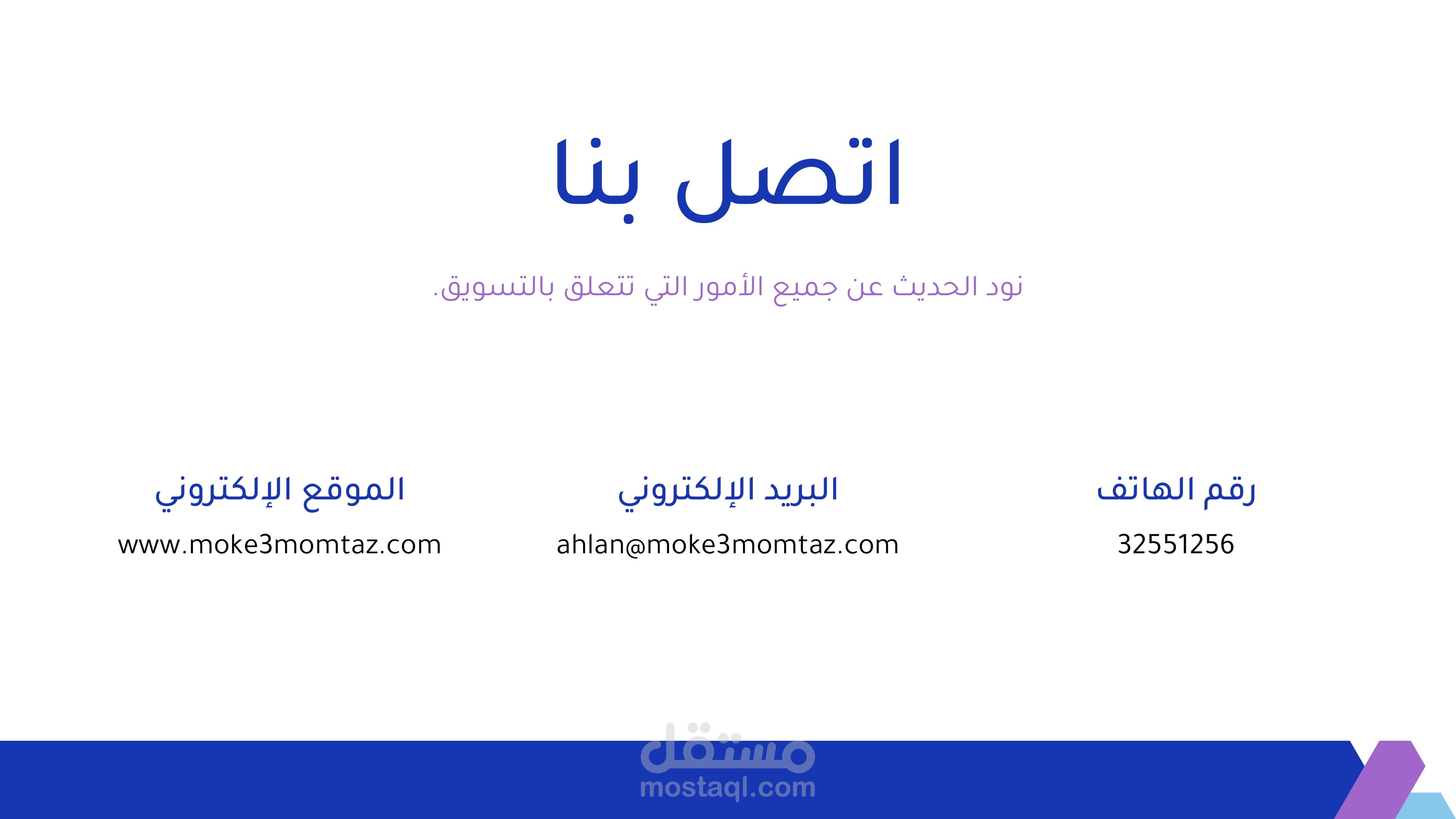 اتصل بنا

نود الحديث عن جميع الأمور التي تتعلق بالتسويق.

رقم الهاتف
32551256

البريد الإلكتروني
ahlan@moke3momtaz.com

الموقع الإلكتروني
www.moke3momtaz.com

مستقل
mostaql.com